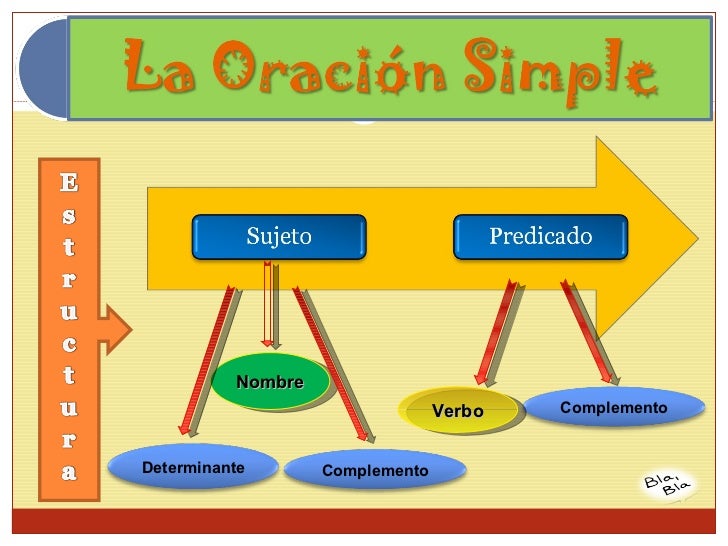 La Oración Simple

Estructura

Sujeto

Predicado

Nombre

Determinante

Complemento

Verbo

Complemento

Bla Bla